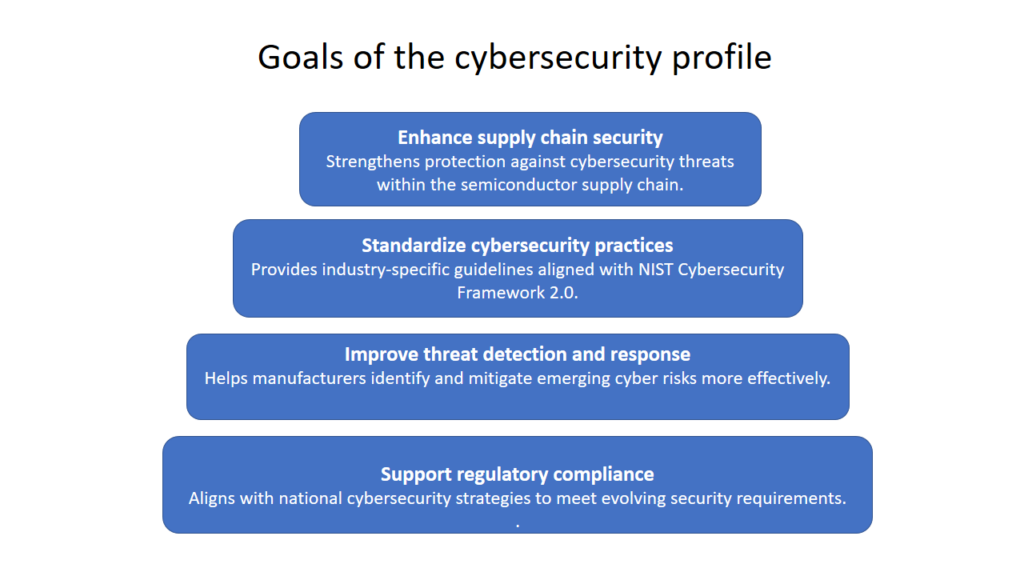 Goals of the cybersecurity profile

Enhance supply chain security
Strengthens protection against cybersecurity threats within the semiconductor supply chain.

Standardize cybersecurity practices
Provides industry-specific guidelines aligned with NIST Cybersecurity Framework 2.0.

Improve threat detection and response
Helps manufacturers identify and mitigate emerging cyber risks more effectively.

Support regulatory compliance
Aligns with national cybersecurity strategies to meet evolving security requirements.
.